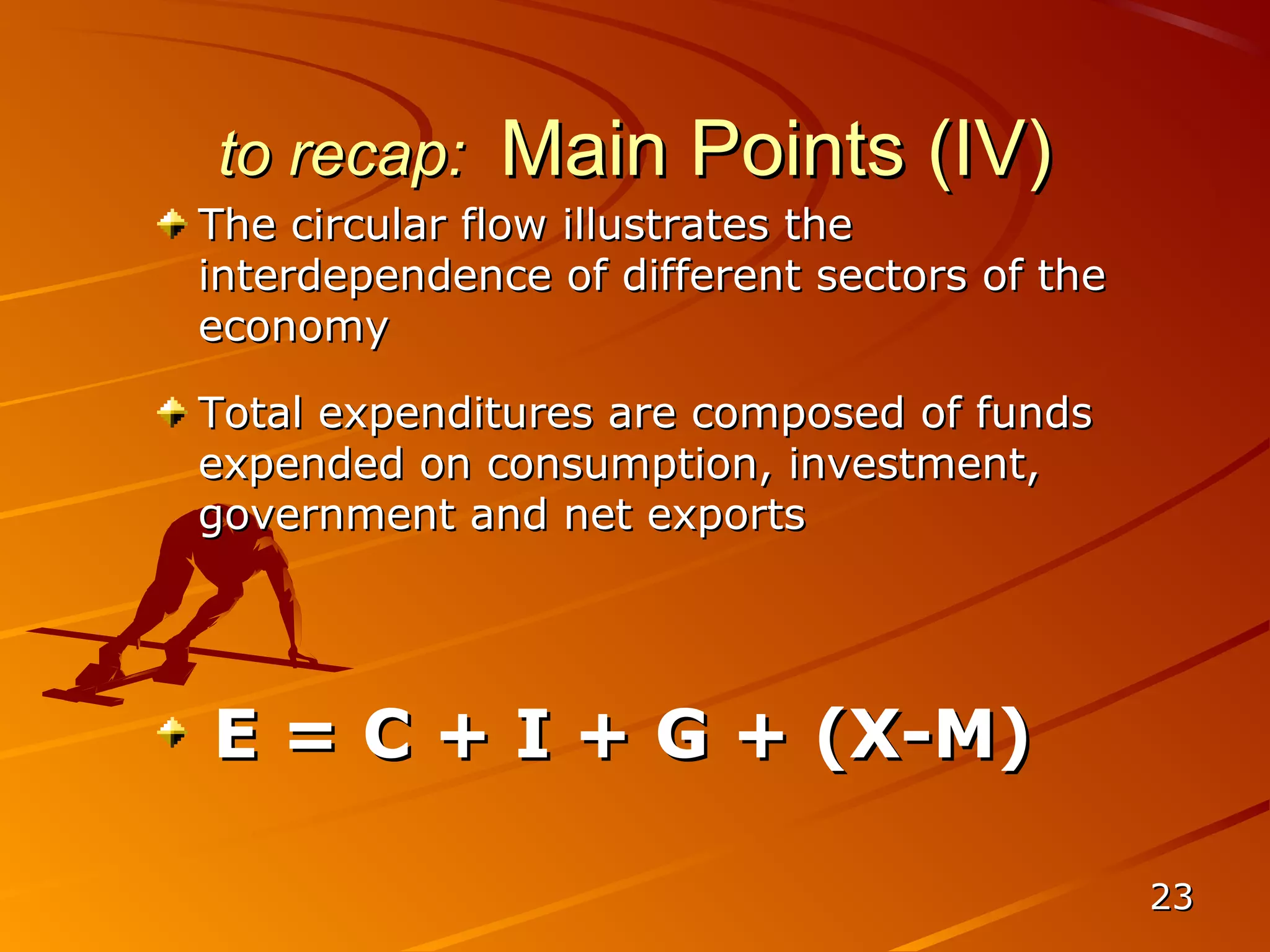 to recap: Main Points (IV)

The circular flow illustrates the interdependence of different sectors of the economy

Total expenditures are composed of funds expended on consumption, investment, government and net exports

$E = C + I + G + (X-M)$

23